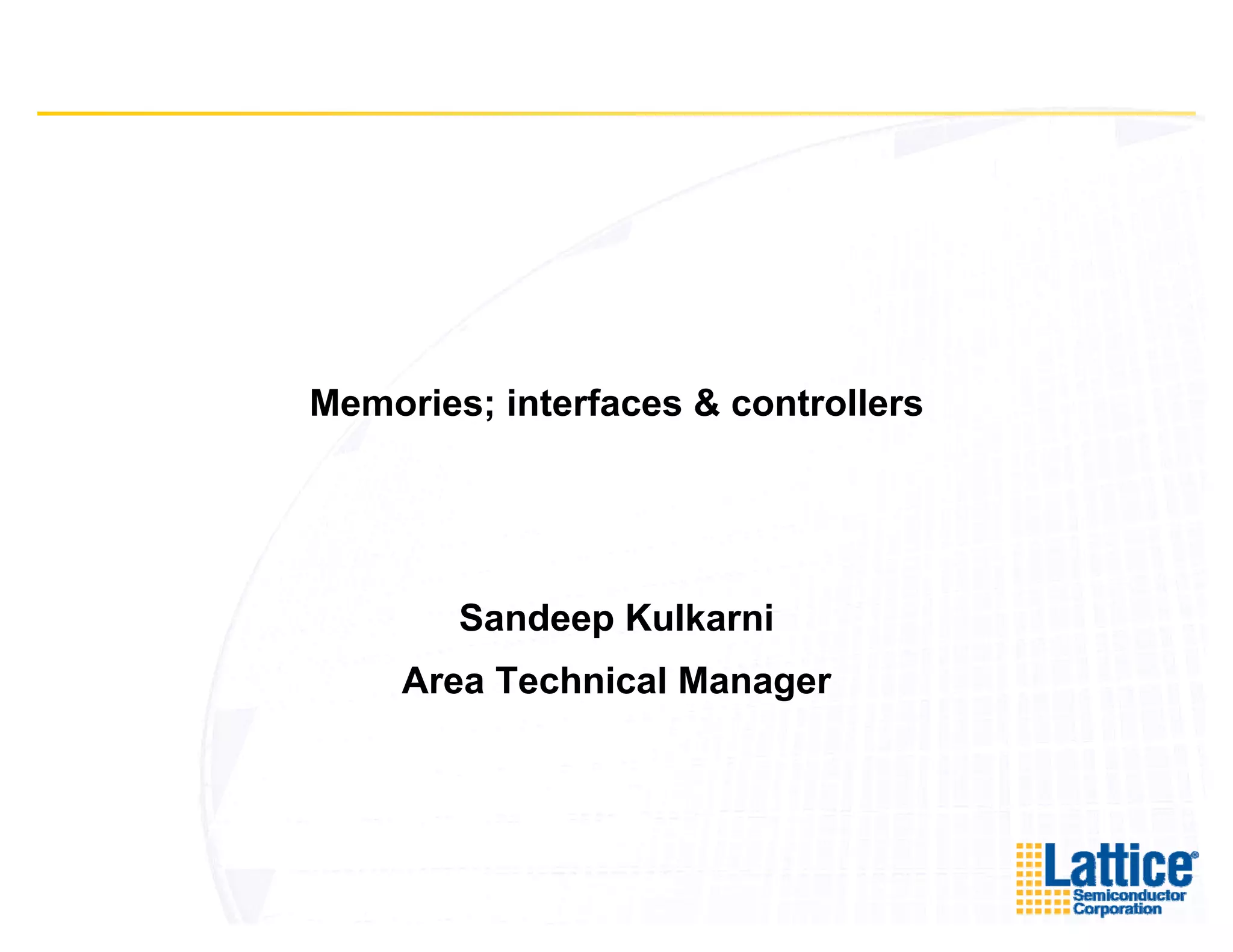 Memories; interfaces & controllers

Sandeep Kulkarni

Area Technical Manager

Lattice® Semiconductor Corporation